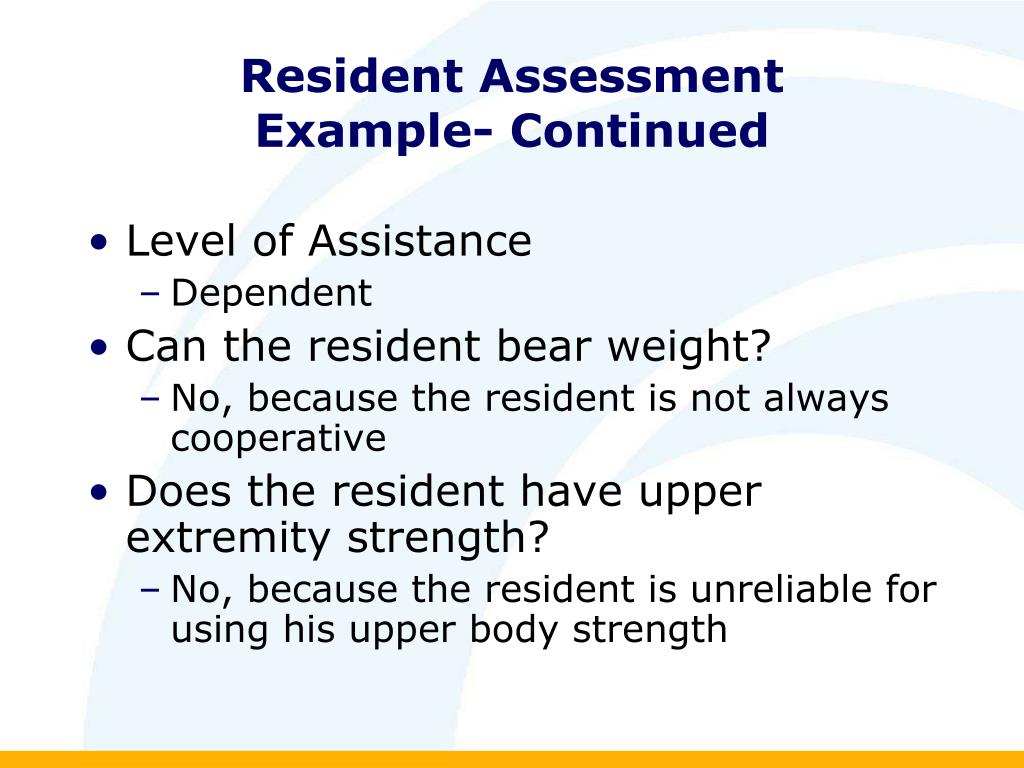 Resident Assessment
Example- Continued

• Level of Assistance
  – Dependent
• Can the resident bear weight?
  – No, because the resident is not always cooperative
• Does the resident have upper extremity strength?
  – No, because the resident is unreliable for using his upper body strength